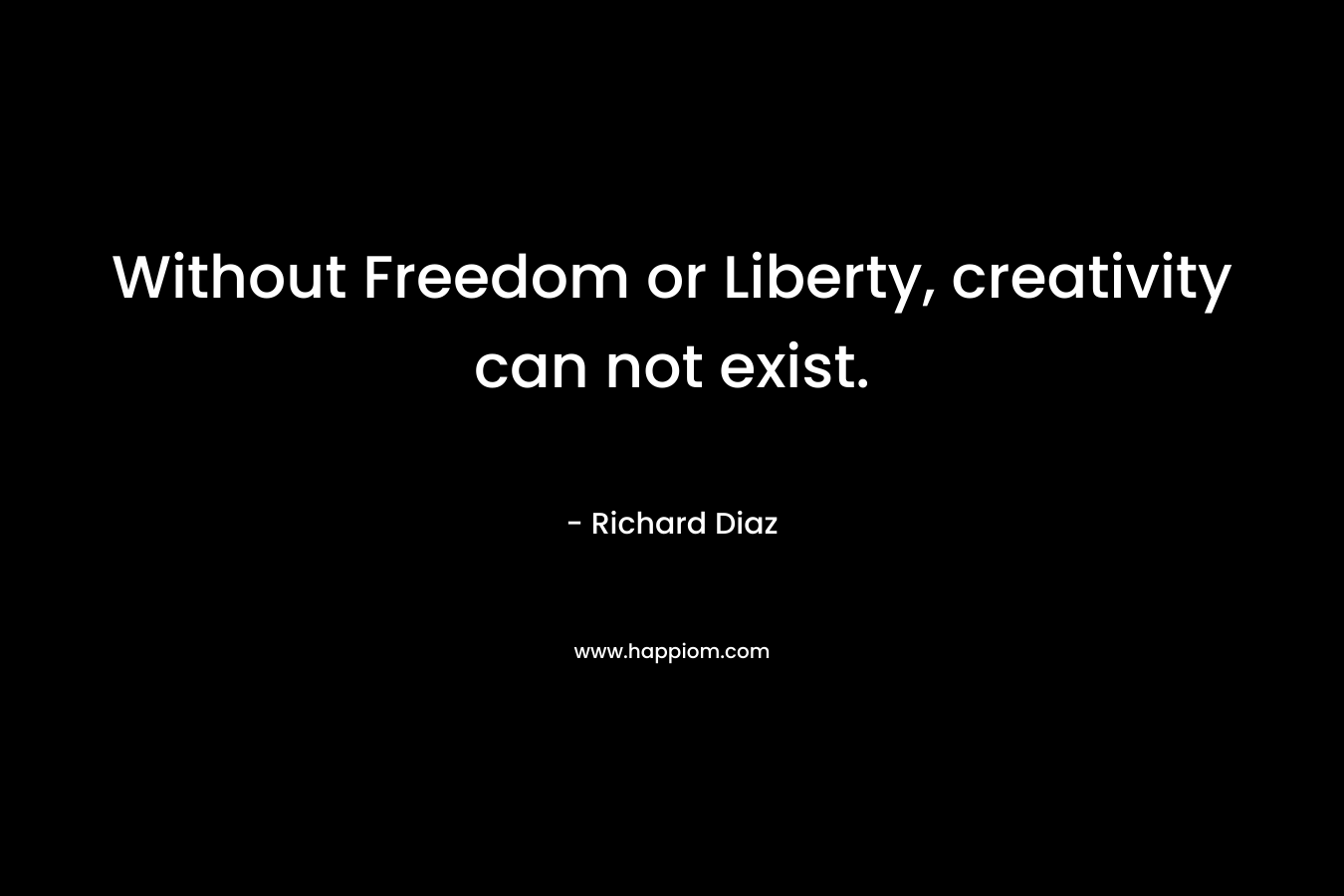 Without Freedom or Liberty, creativity can not exist.

- Richard Diaz

www.happiom.com